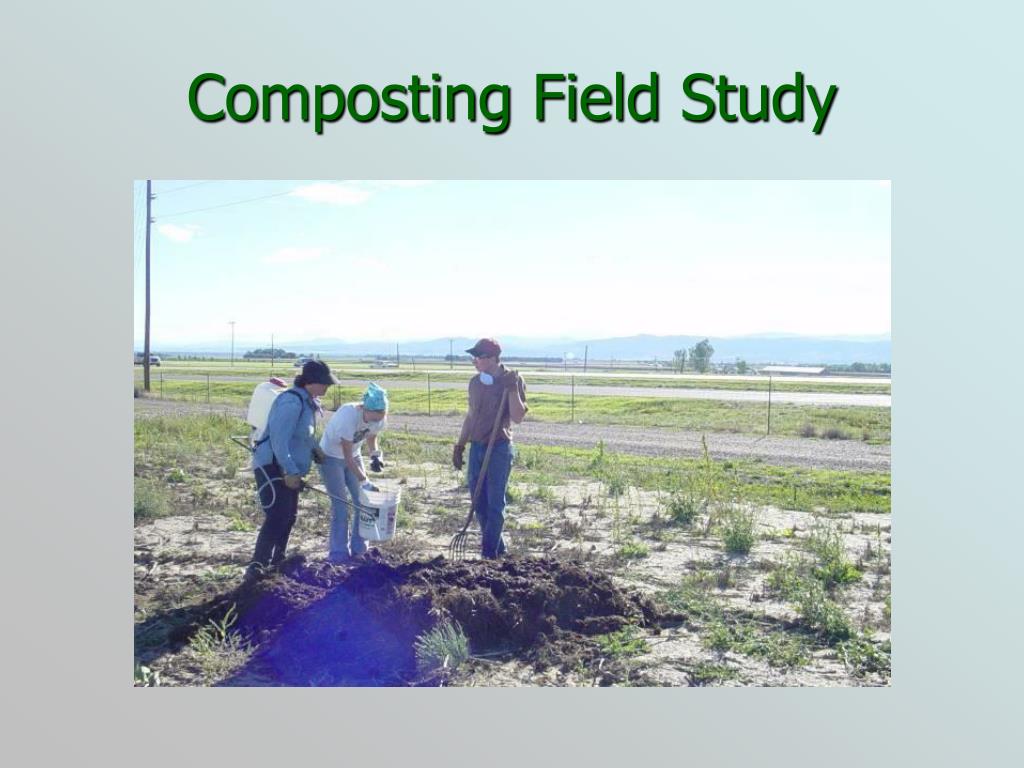 Composting Field Study